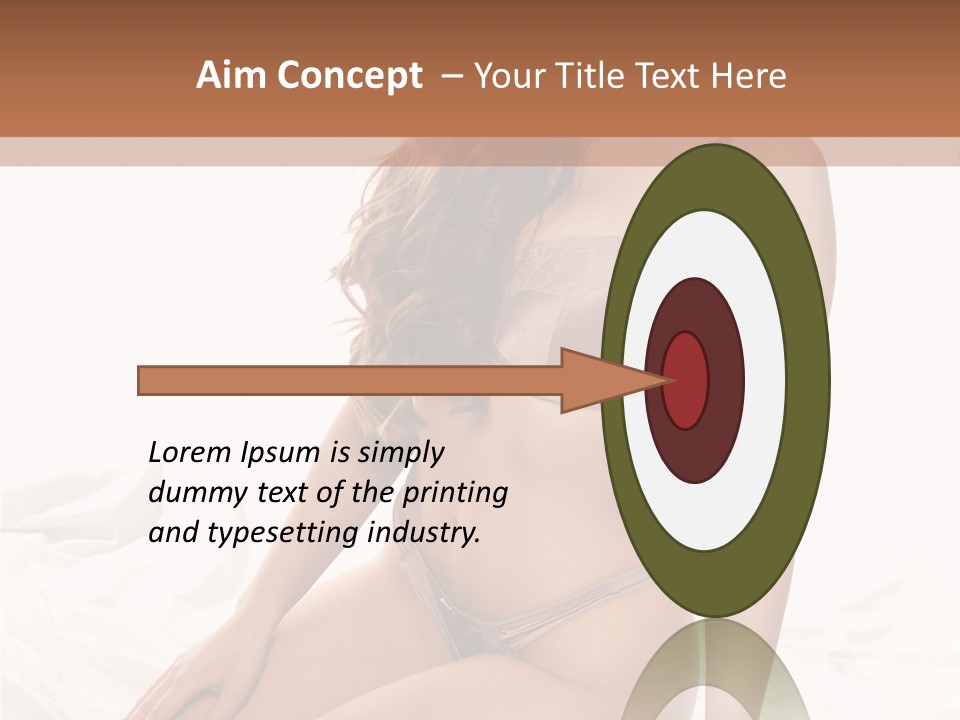 Aim Concept – Your Title Text Here

Lorem Ipsum is simply dummy text of the printing and typesetting industry.